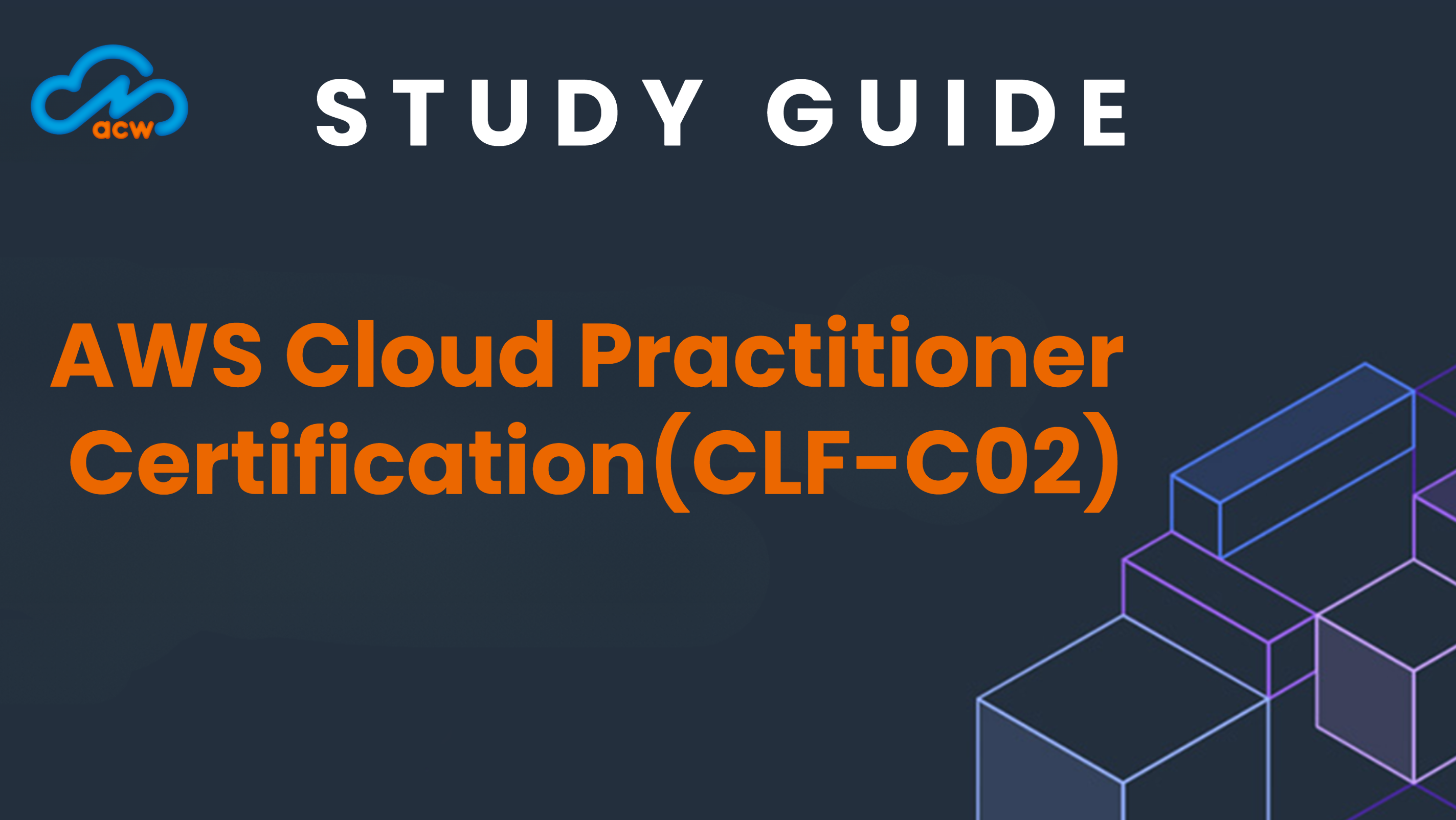 acw

STUDY GUIDE

AWS Cloud Practitioner Certification(CLF-C02)